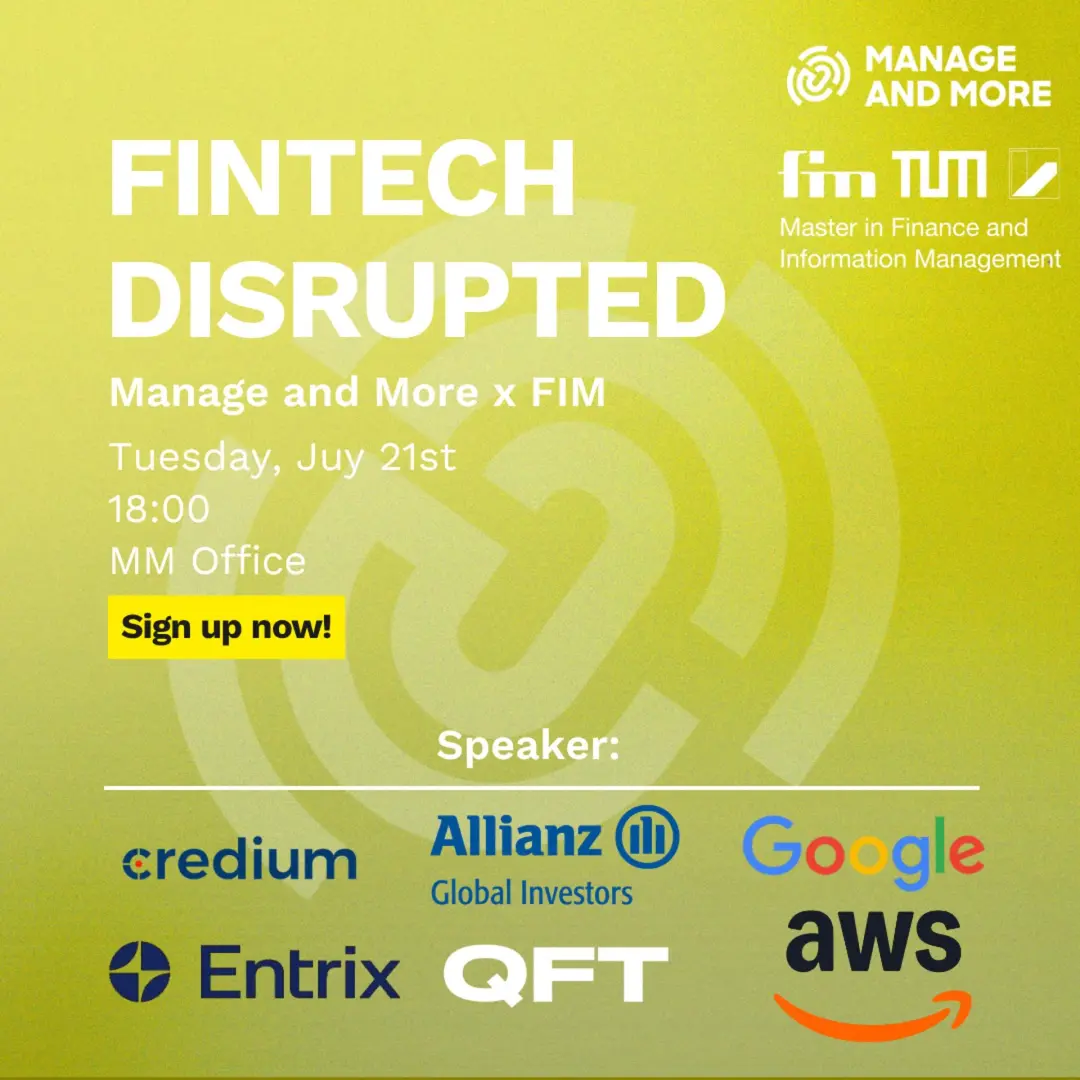 MANAGE AND MORE

fim TUM

Master in Finance and Information Management

FINTECH DISRUPTED

Manage and More x FIM

Tuesday, Juy 21st
18:00
MM Office

Sign up now!

Speaker:

credium

Allianz
Global Investors

Google

Entrix

QFT

aws